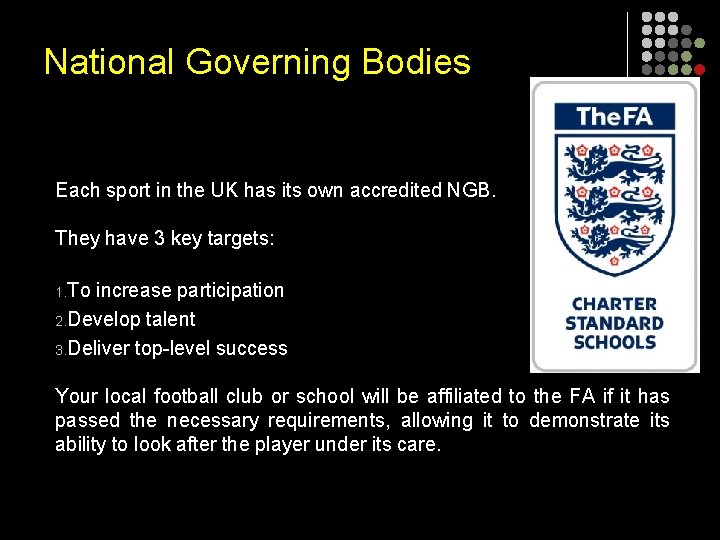 National Governing Bodies

TheFA

CHARTER STANDARD SCHOOLS

Each sport in the UK has its own accredited NGB.

They have 3 key targets:

1. To increase participation
2. Develop talent
3. Deliver top-level success

Your local football club or school will be affiliated to the FA if it has passed the necessary requirements, allowing it to demonstrate its ability to look after the player under its care.